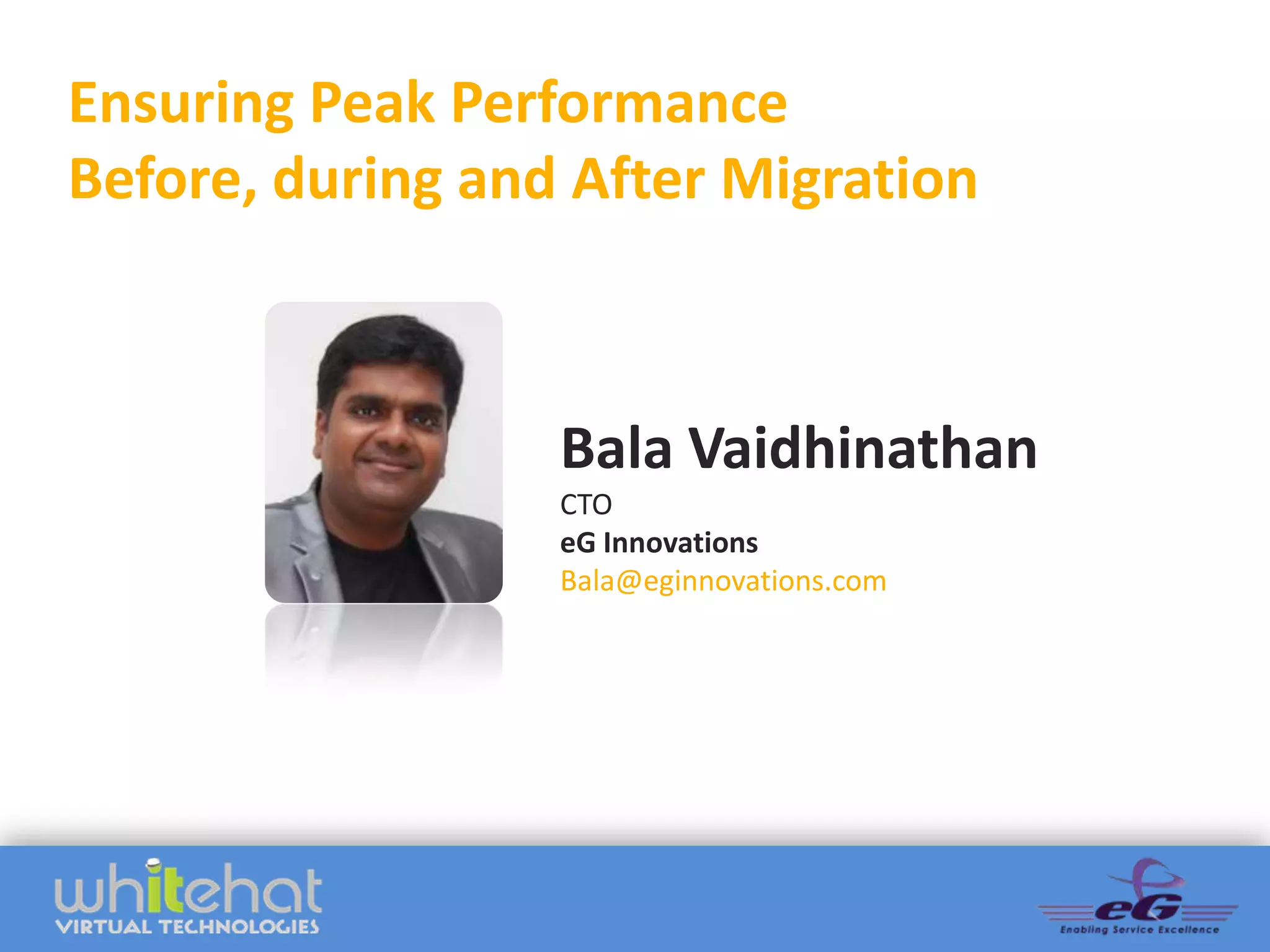 Ensuring Peak Performance
Before, during and After Migration

Bala Vaidhinathan
CTO
eG Innovations
Bala@eginnovations.com

whitehat
VIRTUAL TECHNOLOGIES

eG
Enabling Service Excellence